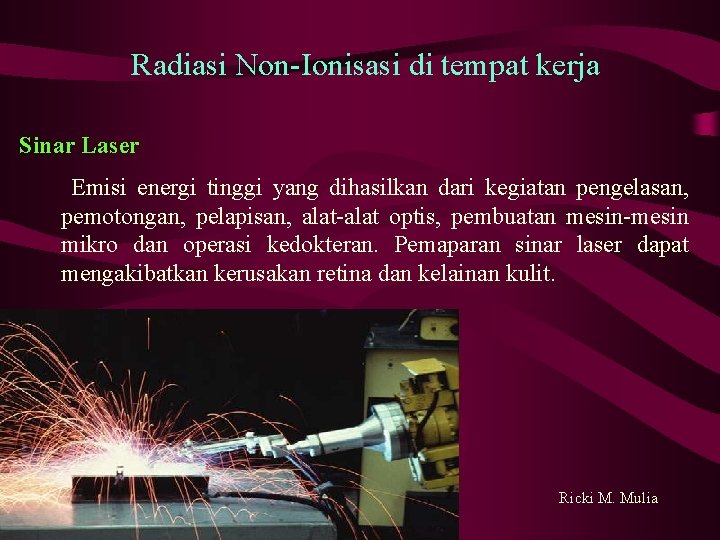 Radiasi Non-Ionisasi di tempat kerja

Sinar Laser

Emisi energi tinggi yang dihasilkan dari kegiatan pengelasan, pemotongan, pelapisan, alat-alat optis, pembuatan mesin-mesin mikro dan operasi kedokteran. Pemaparan sinar laser dapat mengakibatkan kerusakan retina dan kelainan kulit.

Ricki M. Mulia